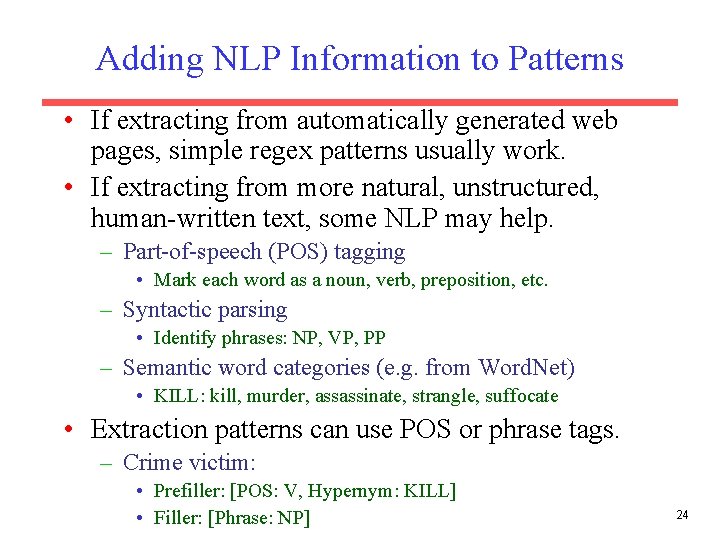 Adding NLP Information to Patterns

• If extracting from automatically generated web pages, simple regex patterns usually work.

• If extracting from more natural, unstructured, human-written text, some NLP may help.
– Part-of-speech (POS) tagging
• Mark each word as a noun, verb, preposition, etc.
– Syntactic parsing
• Identify phrases: NP, VP, PP
– Semantic word categories (e.g. from WordNet)
• KILL: kill, murder, assassinate, strangle, suffocate

• Extraction patterns can use POS or phrase tags.
– Crime victim:
• Prefiller: [POS: V, Hypernym: KILL]
• Filler: [Phrase: NP]

24